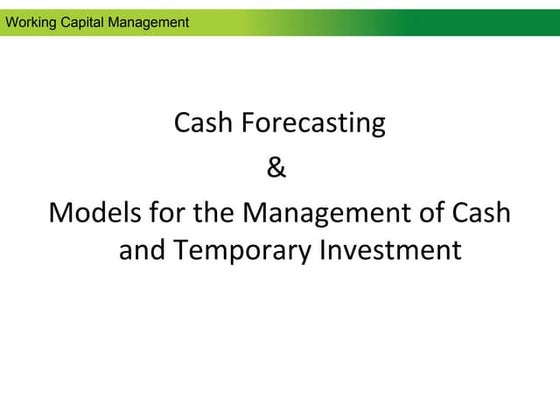 Working Capital Management

Cash Forecasting
&
Models for the Management of Cash and Temporary Investment